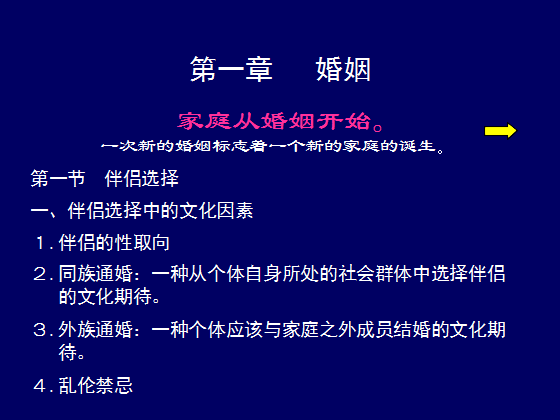 第一章　婚姻

家庭从婚姻开始。

一次新的婚姻标志着一个新的家庭的诞生。

第一节　伴侣选择

一、伴侣选择中的文化因素

１. 伴侣的性取向

２. 同族通婚：一种从个体自身所处的社会群体中选择伴侣的文化期待。

３. 外族通婚：一种个体应该与家庭之外成员结婚的文化期待。

４. 乱伦禁忌